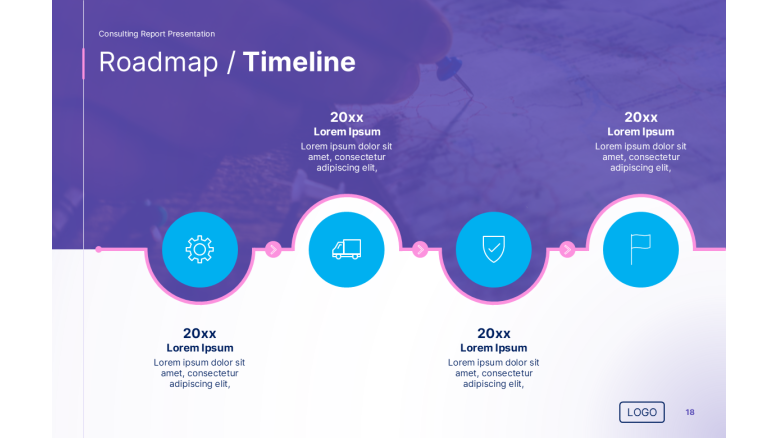 Consulting Report Presentation

Roadmap / Timeline

20xx
Lorem Ipsum
Lorem ipsum dolor sit amet, consectetur adipiscing elit,

20xx
Lorem Ipsum
Lorem ipsum dolor sit amet, consectetur adipiscing elit,

20xx
Lorem Ipsum
Lorem ipsum dolor sit amet, consectetur adipiscing elit,

20xx
Lorem Ipsum
Lorem ipsum dolor sit amet, consectetur adipiscing elit,

LOGO

18